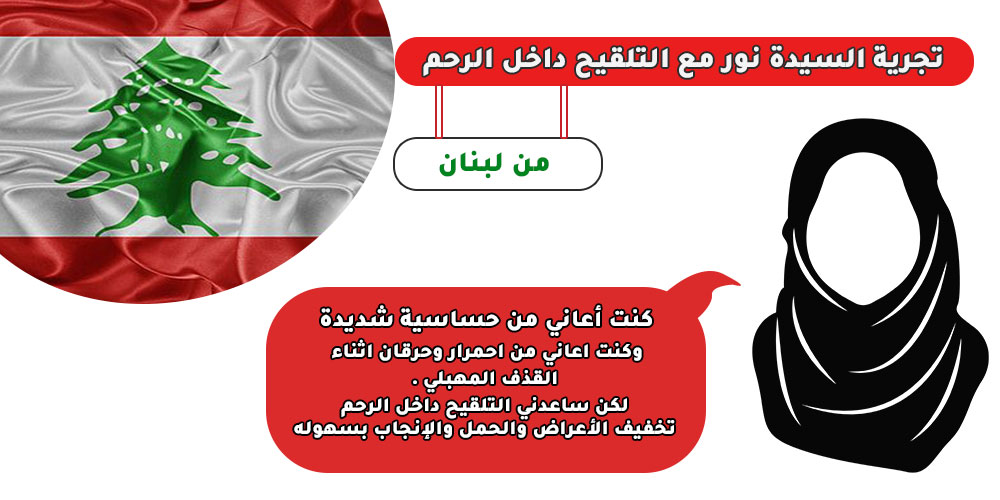 تجربة السيدة نور مع التلقيح داخل الرحم

من لبنان

كنت أعاني من حساسية شديدة
وكنت اعاني من احمرار وحرقان اثناء القذف المهبلي .
لكن ساعدني التلقيح داخل الرحم تخفيف الأعراض والحمل والإنجاب بسهوله